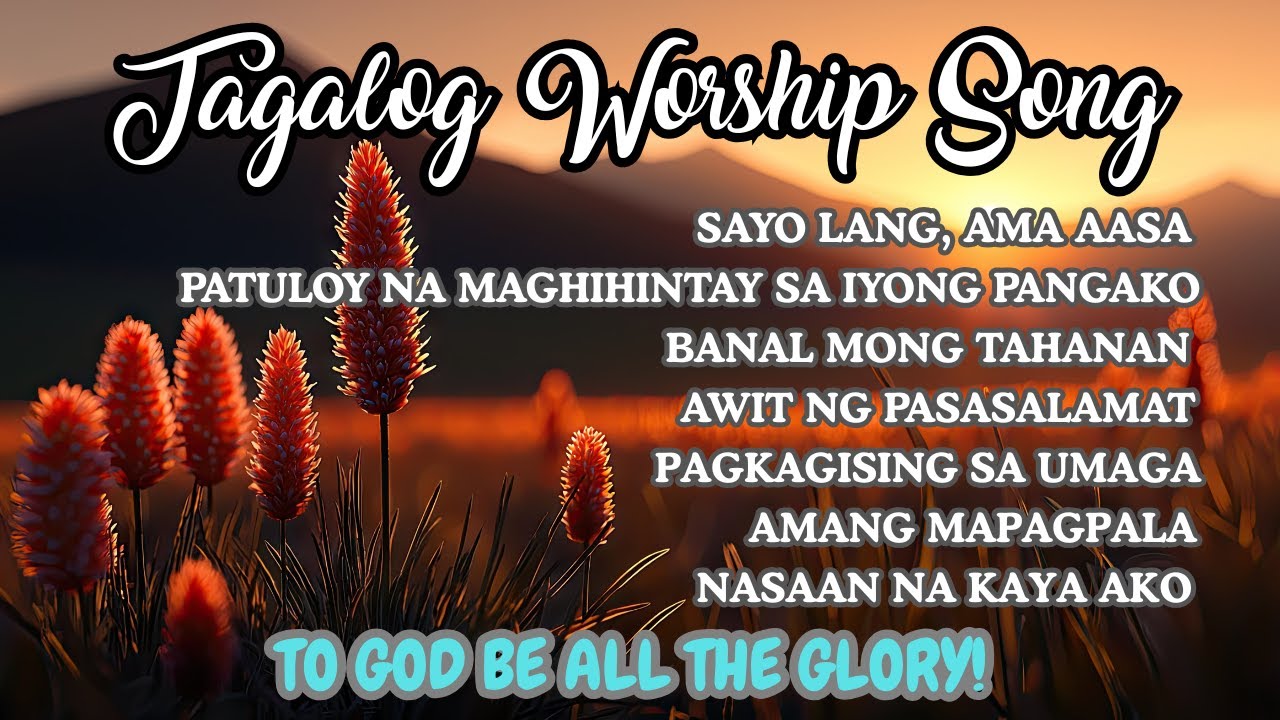 Tagalog Worship Song

SAYO LANG, AMA AASA
PATULOY NA MAGHIHINTAY SA IYONG PANGAKO
BANAL MONG TAHANAN
AWIT NG PASASALAMAT
PAGKAGISING SA UMAGA
AMANG MAPAGPALA
NASAAN NA KAYA AKO

TO GOD BE ALL THE GLORY!